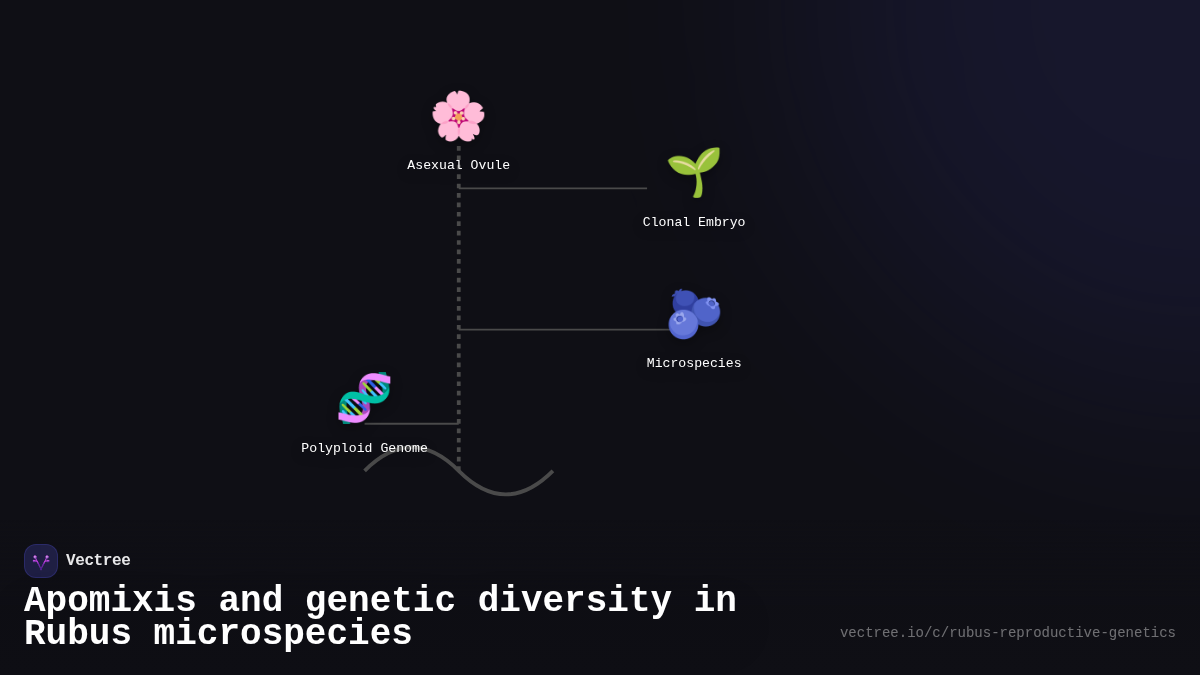 Asexual Ovule

Clonal Embryo

Microspecies

Polyploid Genome

Vectree

Apomixis and genetic diversity in Rubus microspecies

vectree.io/c/rubus-reproductive-genetics